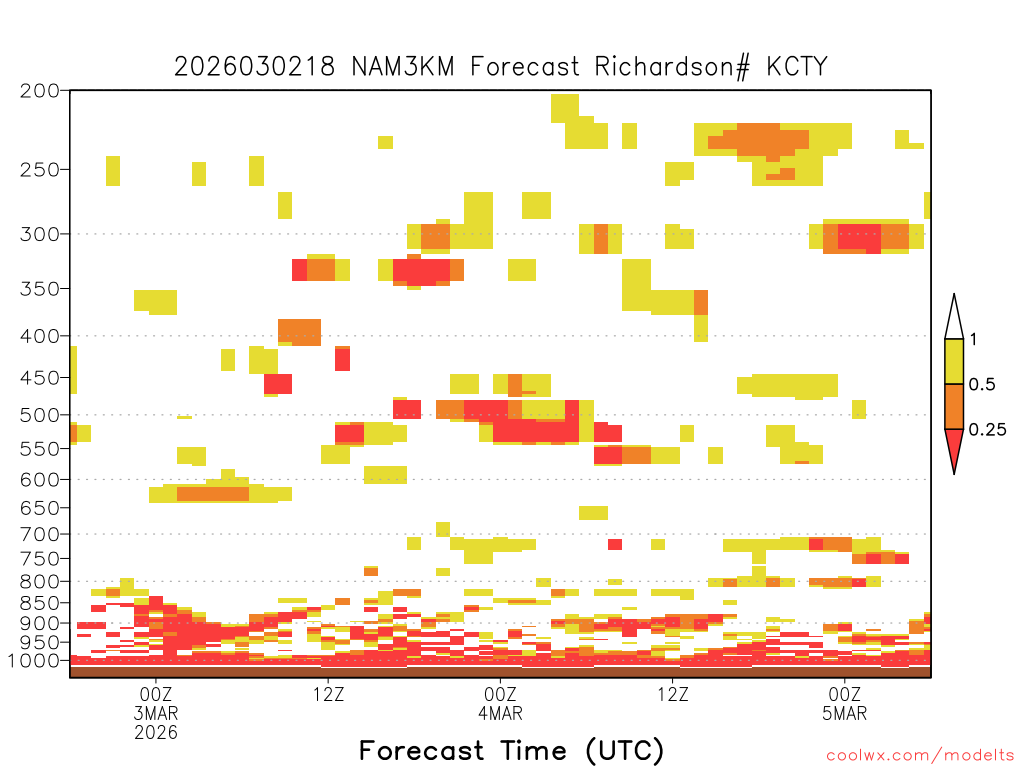 2026030218 NAM3KM Forecast Richardson# KCTY

200
250
300
350
400
450
500
550
600
650
700
750
800
850
900
950
1000

1
0.5
0.25

00Z
3MAR
2026

12Z

00Z
4MAR

12Z

00Z
5MAR

Forecast Time (UTC)

coolwx.com/modelts